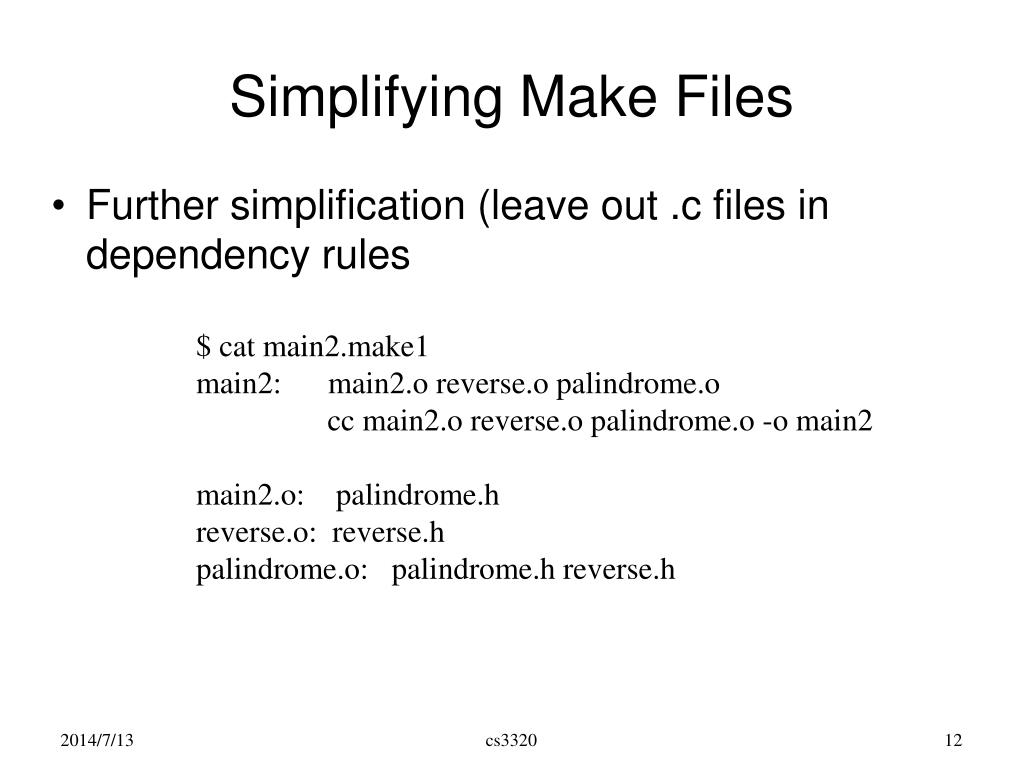 Simplifying Make Files

• Further simplification (leave out .c files in dependency rules

$ cat main2.make1
main2: main2.o reverse.o palindrome.o
cc main2.o reverse.o palindrome.o -o main2

main2.o: palindrome.h
reverse.o: reverse.h
palindrome.o: palindrome.h reverse.h

2014/7/13
cs3320
12